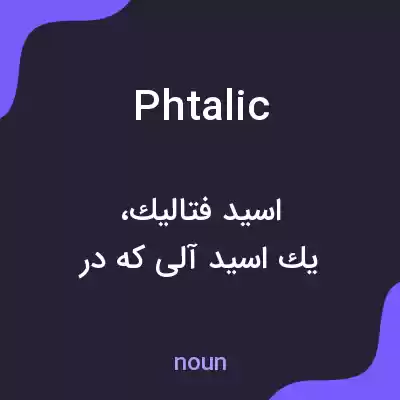 Phtalic

اسید فتالیك،
یك اسید آلی که در

noun